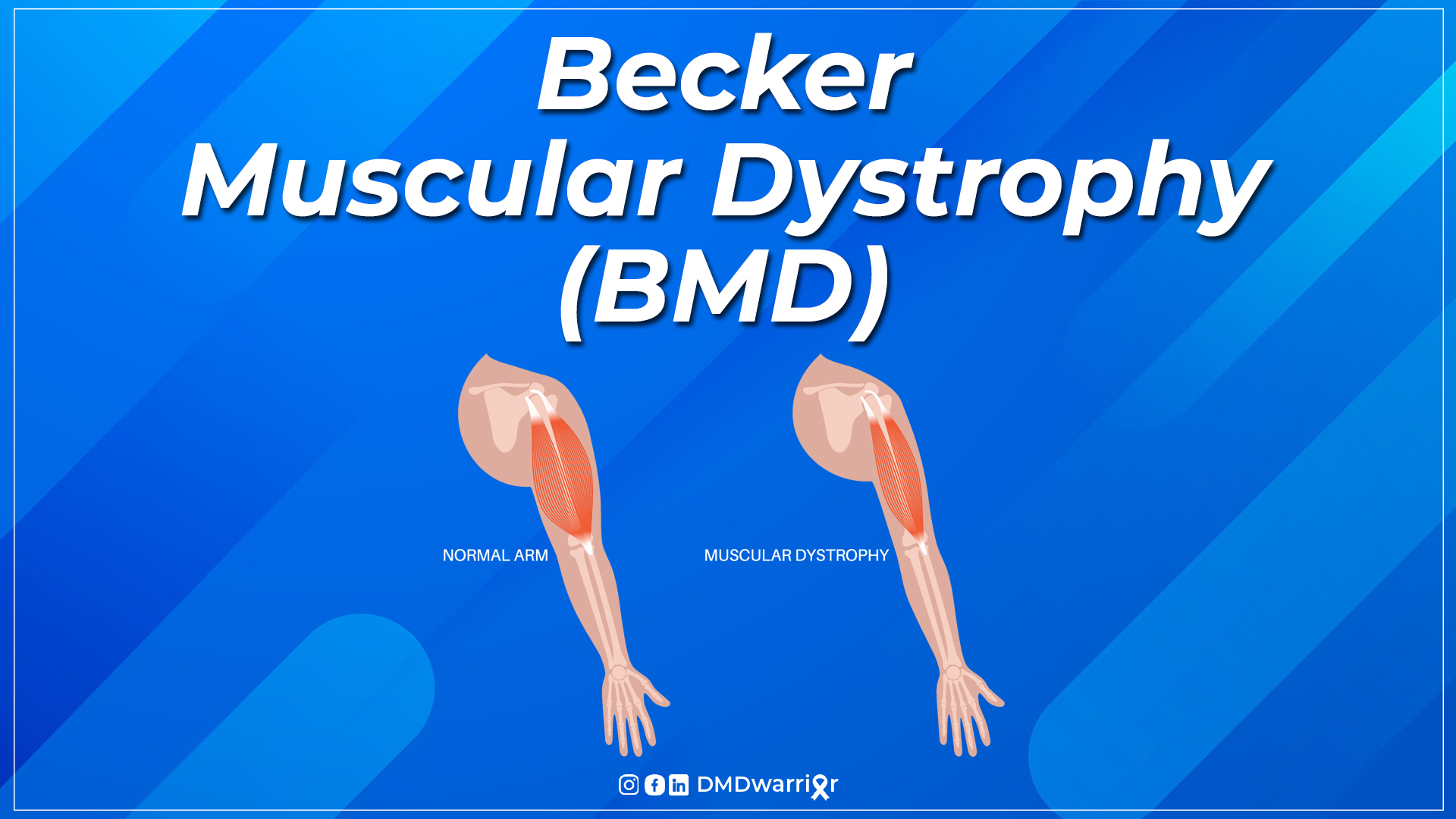 Becker
Muscular Dystrophy
(BMD)

NORMAL ARM

MUSCULAR DYSTROPHY

DMDwarrior